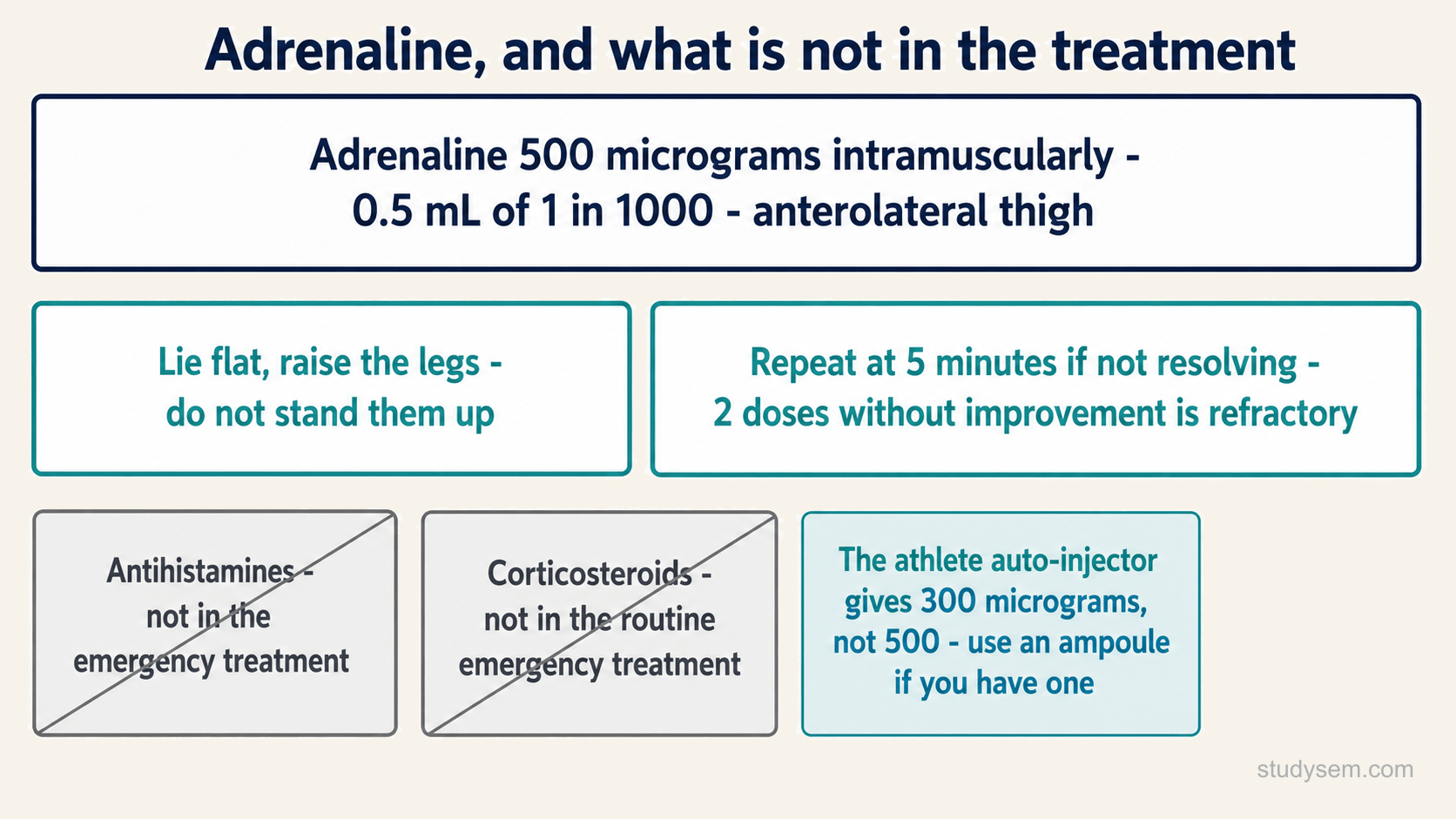 Adrenaline, and what is not in the treatment

Adrenaline 500 micrograms intramuscularly - 0.5 mL of 1 in 1000 - anterolateral thigh

Lie flat, raise the legs - do not stand them up

Repeat at 5 minutes if not resolving - 2 doses without improvement is refractory

Antihistamines - not in the emergency treatment

Corticosteroids - not in the routine emergency treatment

The athlete auto-injector gives 300 micrograms, not 500 - use an ampoule if you have one

studysem.com